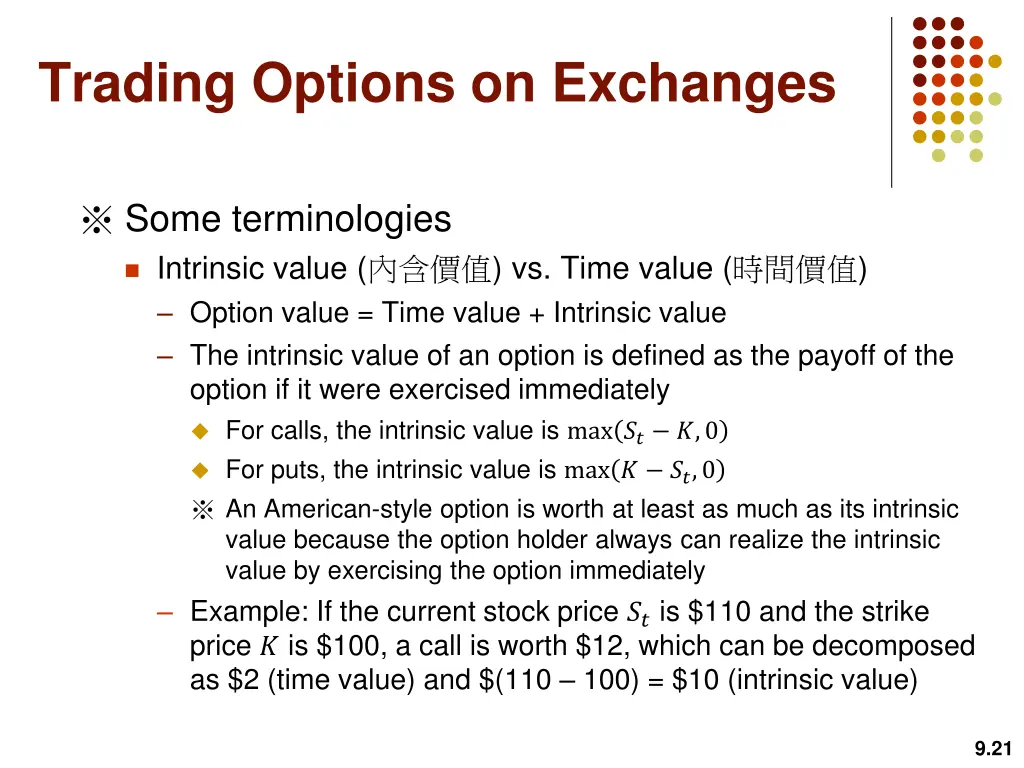 Trading Options on Exchanges

※ Some terminologies

Intrinsic value (內含價值) vs. Time value (時間價值)

– Option value = Time value + Intrinsic value

– The intrinsic value of an option is defined as the payoff of the option if it were exercised immediately

For calls, the intrinsic value is $\max(S_t - K, 0)$

For puts, the intrinsic value is $\max(K - S_t, 0)$

※ An American-style option is worth at least as much as its intrinsic value because the option holder always can realize the intrinsic value by exercising the option immediately

– Example: If the current stock price $S_t$ is \$110 and the strike price $K$ is \$100, a call is worth \$12, which can be decomposed as \$2 (time value) and \$(110 – 100) = \$10 (intrinsic value)

9.21